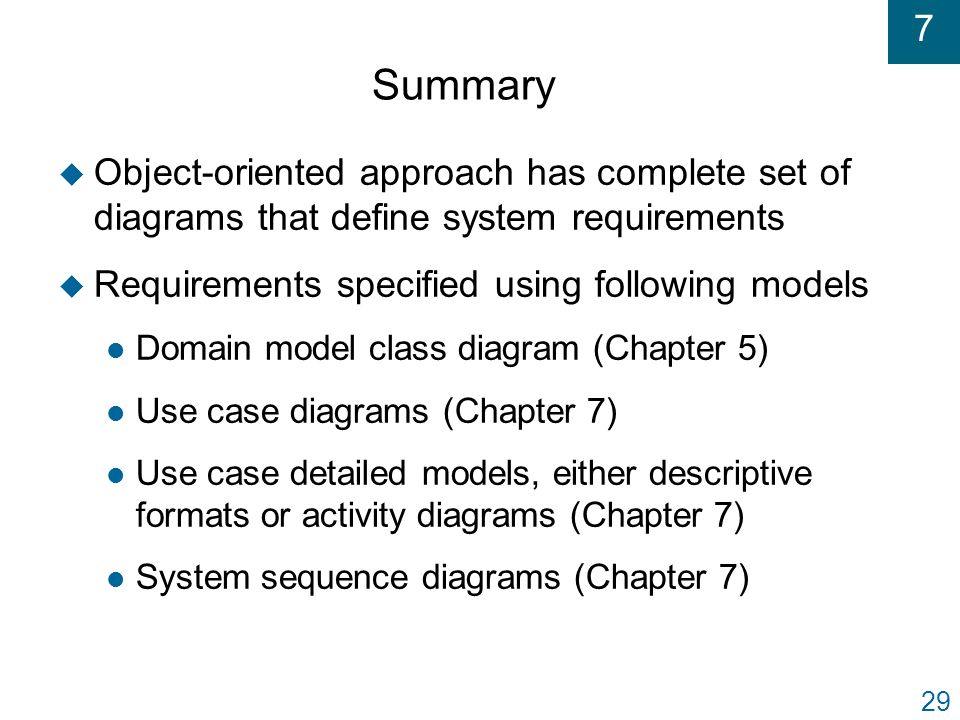 7

Summary

Object-oriented approach has complete set of diagrams that define system requirements

Requirements specified using following models

Domain model class diagram (Chapter 5)

Use case diagrams (Chapter 7)

Use case detailed models, either descriptive formats or activity diagrams (Chapter 7)

System sequence diagrams (Chapter 7)

29